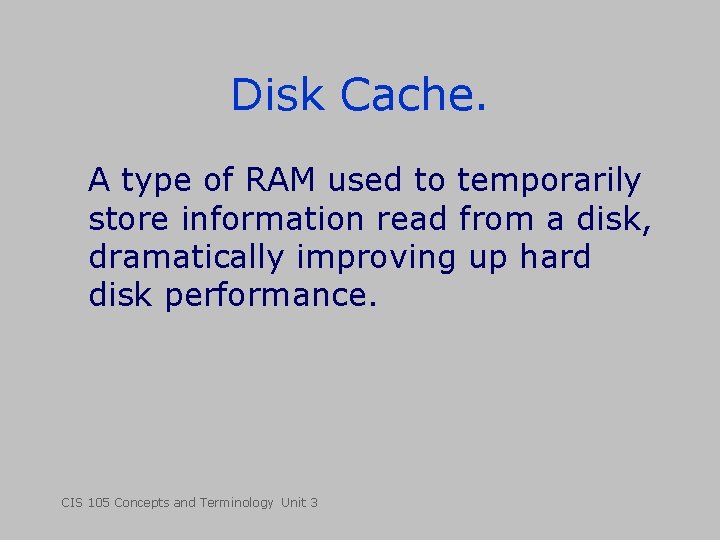 Disk Cache.

A type of RAM used to temporarily store information read from a disk, dramatically improving up hard disk performance.

CIS 105 Concepts and Terminology Unit 3